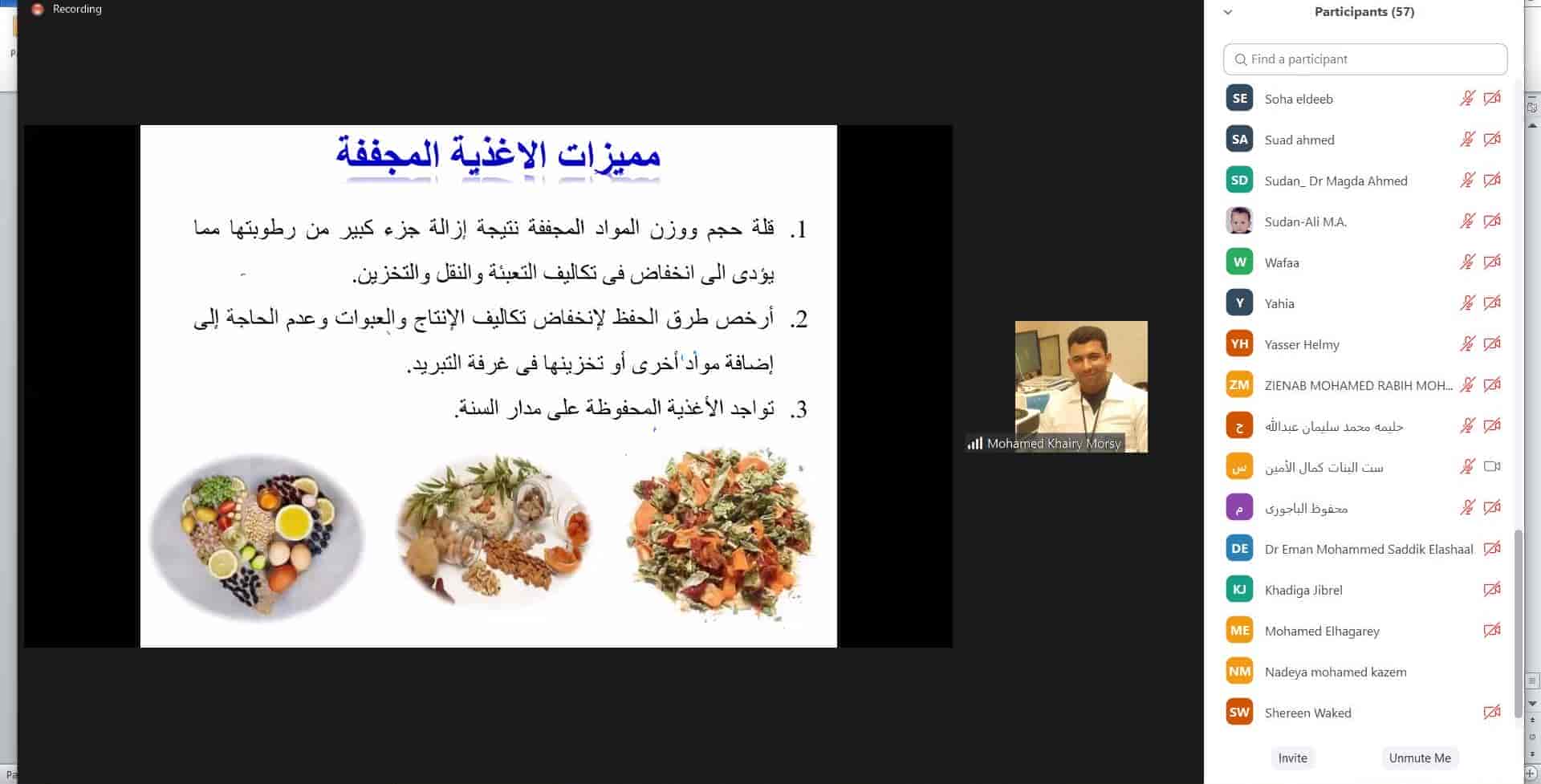 Recording

مميزات الاغذية المجففة

1. قلة حجم ووزن المواد المجففة نتيجة إزالة جزء كبير من رطوبتها مما يؤدى الى انخفاض فى تكاليف التعبئة والنقل والتخزين.

2. أرخص طرق الحفظ لإنخفاض تكاليف الإنتاج والعبوات وعدم الحاجة إلى إضافة مواد أخرى أو تخزينها فى غرفة التبريد.

3. تواجد الأغذية المحفوظة على مدار السنة.

Mohamed Khairy Morsy

Participants (57)

Find a participant

SE Soha eldeeb
SA Suad ahmed
SD Sudan_ Dr Magda Ahmed
Sudan-Ali M.A.
W Wafaa
Y Yahia
YH Yasser Helmy
ZM ZIENAB MOHAMED RABIH MOH...
ح حليمه محمد سليمان عبدالله
س ست البنات كمال الأمين
م محفوظ الباجورى
DE Dr Eman Mohammed Saddik Elashaal
KJ Khadiga Jibrel
ME Mohamed Elhagarey
NM Nadeya mohamed kazem
SW Shereen Waked

Invite
Unmute Me